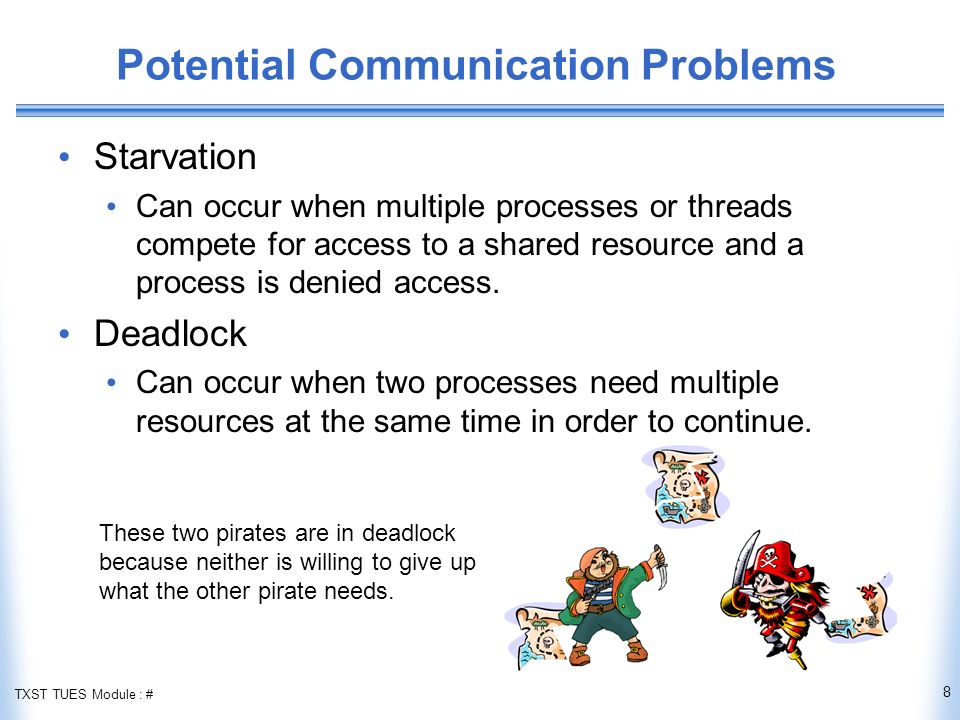 Potential Communication Problems

• Starvation
 • Can occur when multiple processes or threads compete for access to a shared resource and a process is denied access.
• Deadlock
 • Can occur when two processes need multiple resources at the same time in order to continue.

These two pirates are in deadlock because neither is willing to give up what the other pirate needs.

TXST TUES Module : #

8